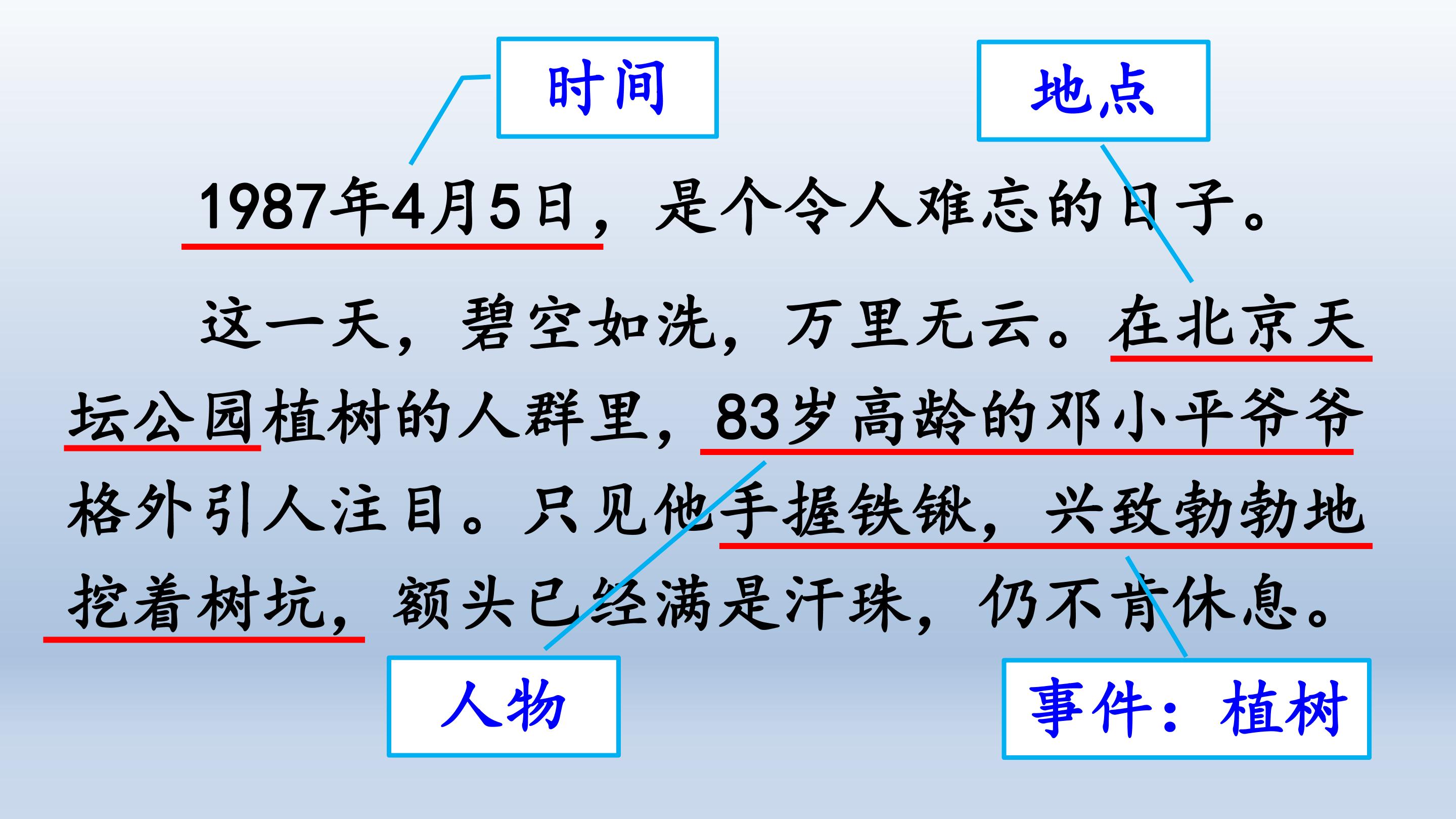 时间

地点

1987年4月5日，是个令人难忘的日子。

这一天，碧空如洗，万里无云。在北京天坛公园植树的人群里，83岁高龄的邓小平爷爷格外引人注目。只见他手握铁锹，兴致勃勃地挖着树坑，额头已经满是汗珠，仍不肯休息。

人物

事件：植树